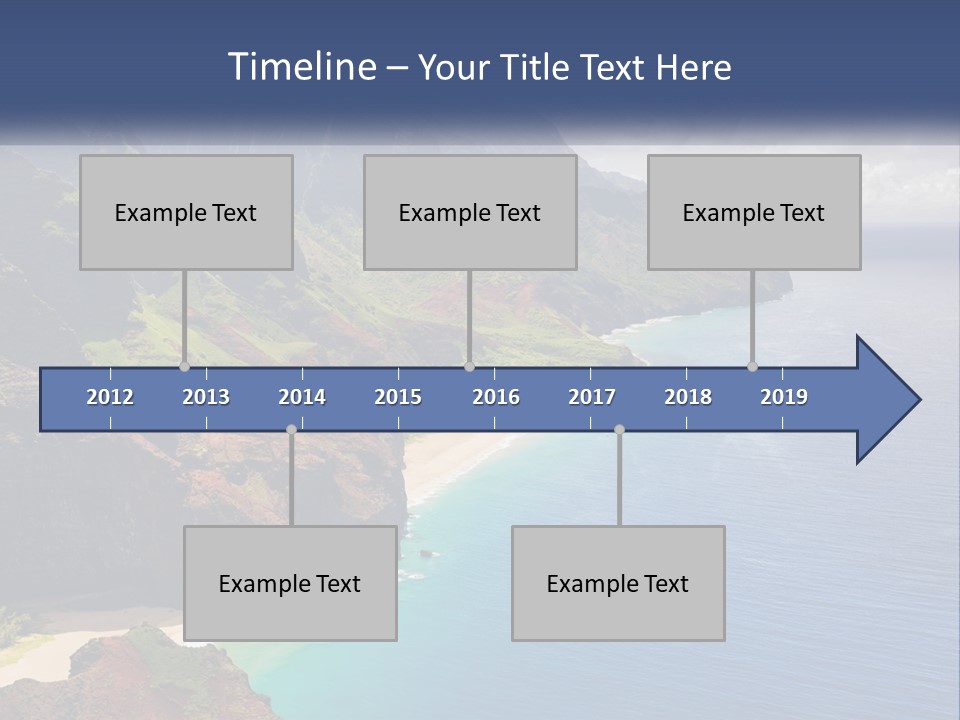 Timeline – Your Title Text Here

Example Text

Example Text

Example Text

2012 2013 2014 2015 2016 2017 2018 2019

Example Text

Example Text